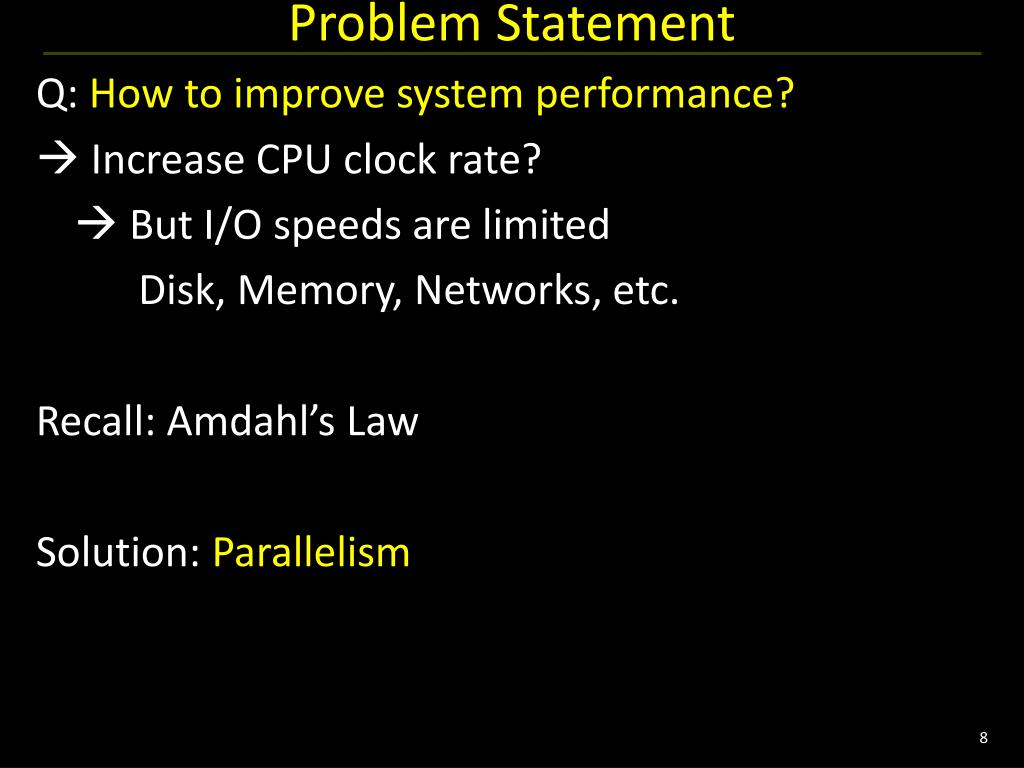 Problem Statement

Q: How to improve system performance?

→ Increase CPU clock rate?

→ But I/O speeds are limited

Disk, Memory, Networks, etc.

Recall: Amdahl's Law

Solution: Parallelism

8